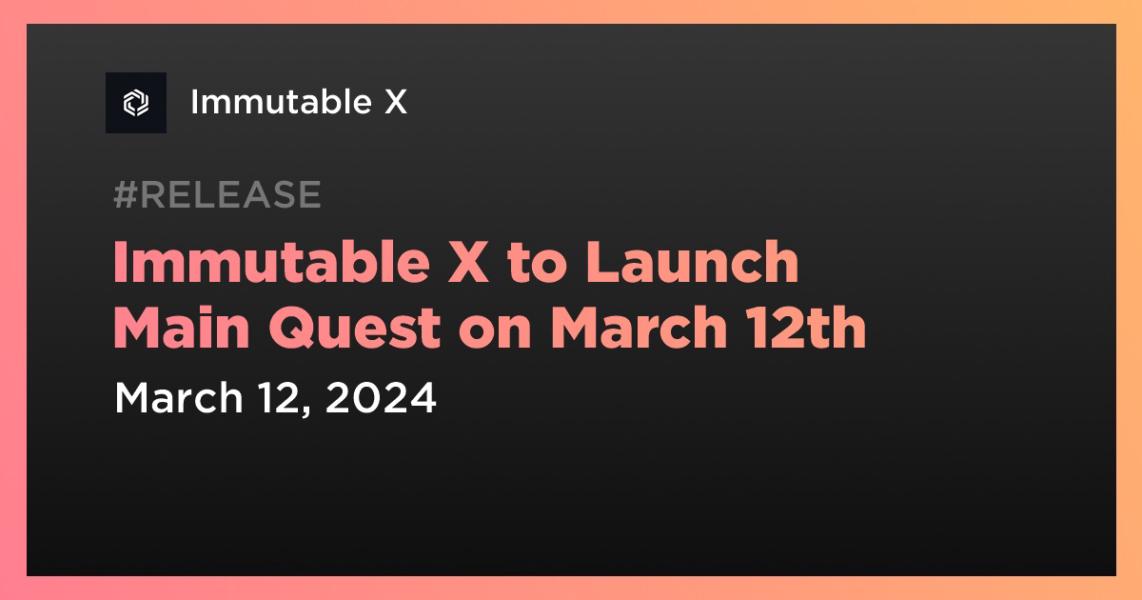 Immutable X

#RELEASE

Immutable X to Launch Main Quest on March 12th

March 12, 2024